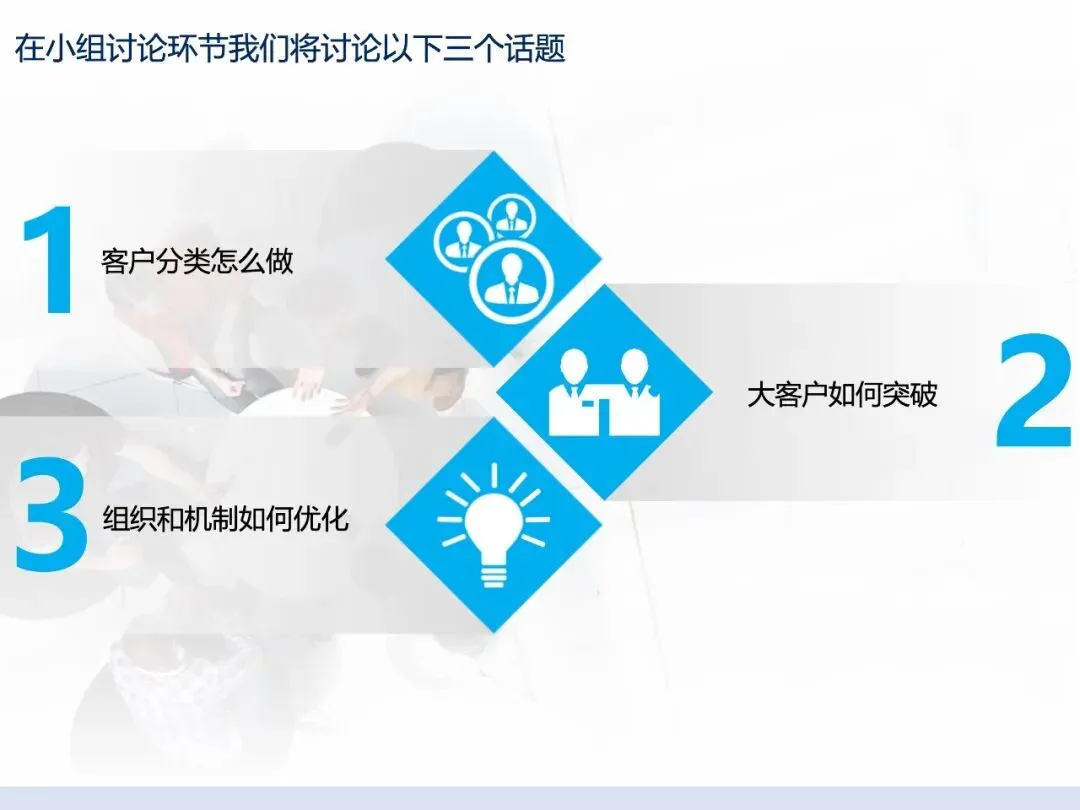 在小组讨论环节我们将讨论以下三个话题

1 客户分类怎么做

大客户如何突破 2

3 组织和机制如何优化